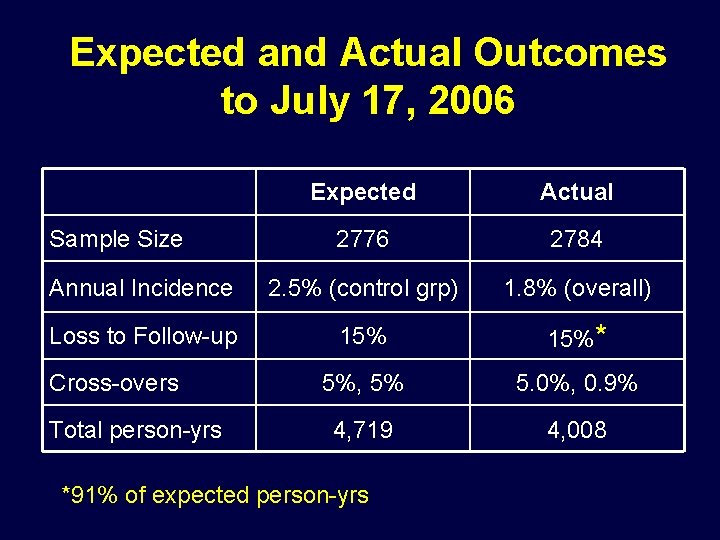 Expected and Actual Outcomes to July 17, 2006

| | Expected | Actual |
|---|---|---|
| Sample Size | 2776 | 2784 |
| Annual Incidence | 2.5% (control grp) | 1.8% (overall) |
| Loss to Follow-up | 15% | 15%* |
| Cross-overs | 5%, 5% | 5.0%, 0.9% |
| Total person-yrs | 4,719 | 4,008 |

*91% of expected person-yrs